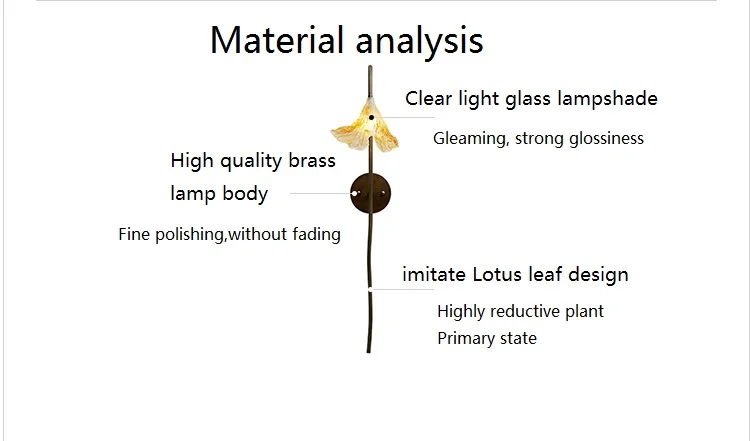 Material analysis

Clear light glass lampshade

Gleaming, strong glossiness

High quality brass lamp body

Fine polishing,without fading

imitate Lotus leaf design

Highly reductive plant
Primary state